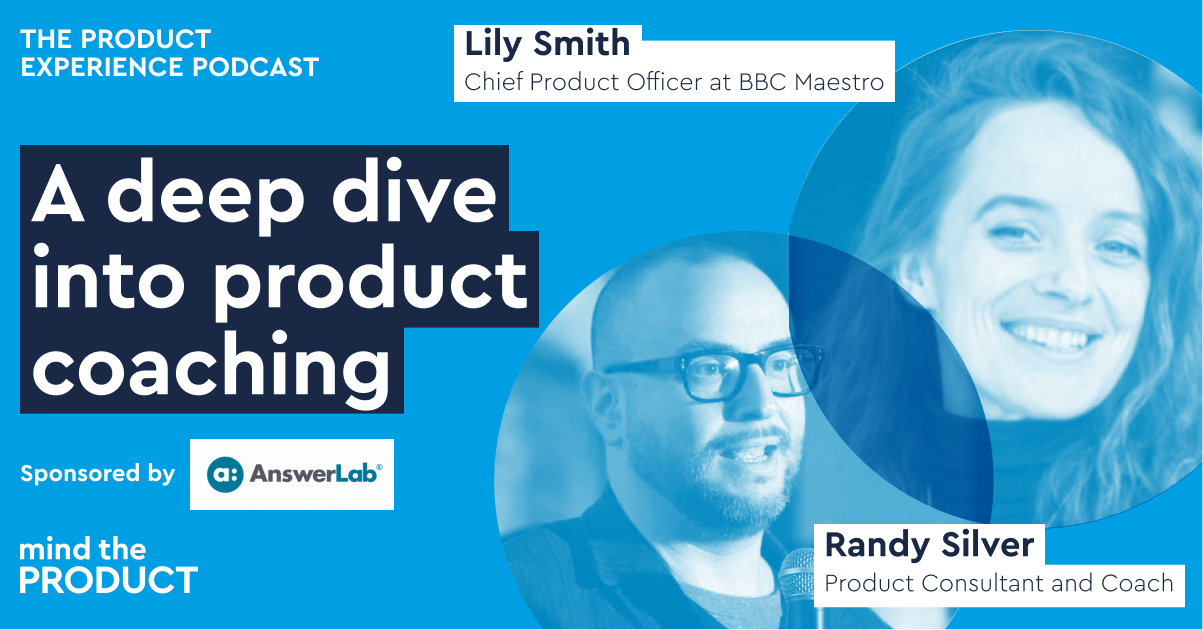 THE PRODUCT EXPERIENCE PODCAST

Lily Smith
Chief Product Officer at BBC Maestro

A deep dive into product coaching

Sponsored by

a: AnswerLab®

mind the PRODUCT

Randy Silver
Product Consultant and Coach